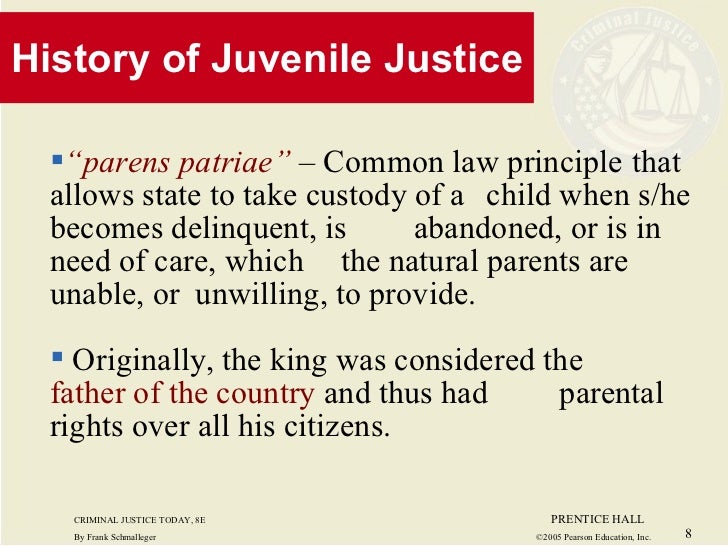 History of Juvenile Justice

Criminal Justice

▪ "parens patriae" – Common law principle that allows state to take custody of a child when s/he becomes delinquent, is abandoned, or is in need of care, which the natural parents are unable, or unwilling, to provide.

▪ Originally, the king was considered the father of the country and thus had parental rights over all his citizens.

CRIMINAL JUSTICE TODAY, 8E
By Frank Schmalleger

PRENTICE HALL
©2005 Pearson Education, Inc.

8